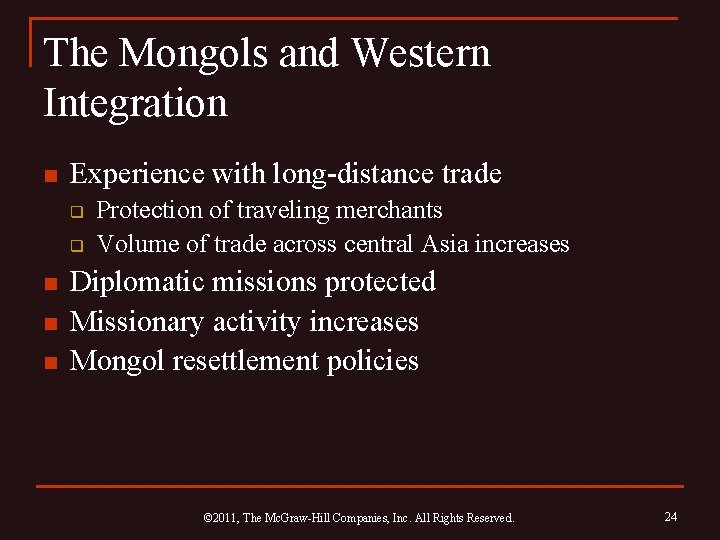 The Mongols and Western Integration

- Experience with long-distance trade
  - Protection of traveling merchants
  - Volume of trade across central Asia increases
- Diplomatic missions protected
- Missionary activity increases
- Mongol resettlement policies

©2011, The McGraw-Hill Companies, Inc. All Rights Reserved.

24